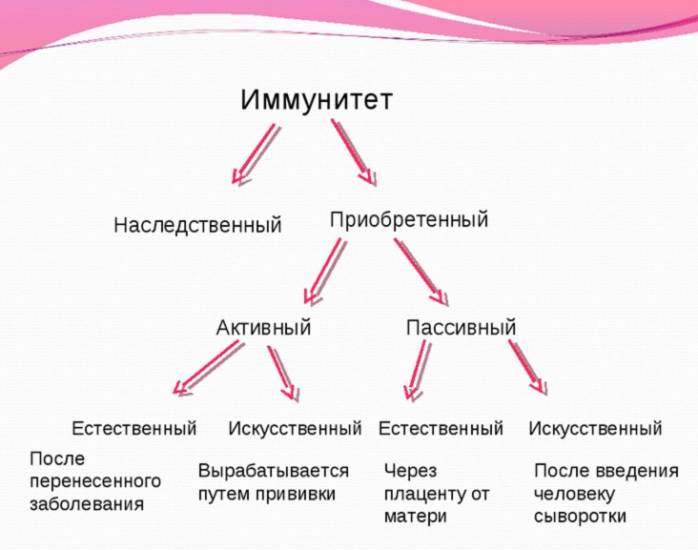 Иммунитет

Наследственный

Приобретенный

Активный

Пассивный

Естественный

Искусственный

Естественный

Искусственный

После перенесенного заболевания

Вырабатывается путем прививки

Через плаценту от матери

После введения человеку сыворотки